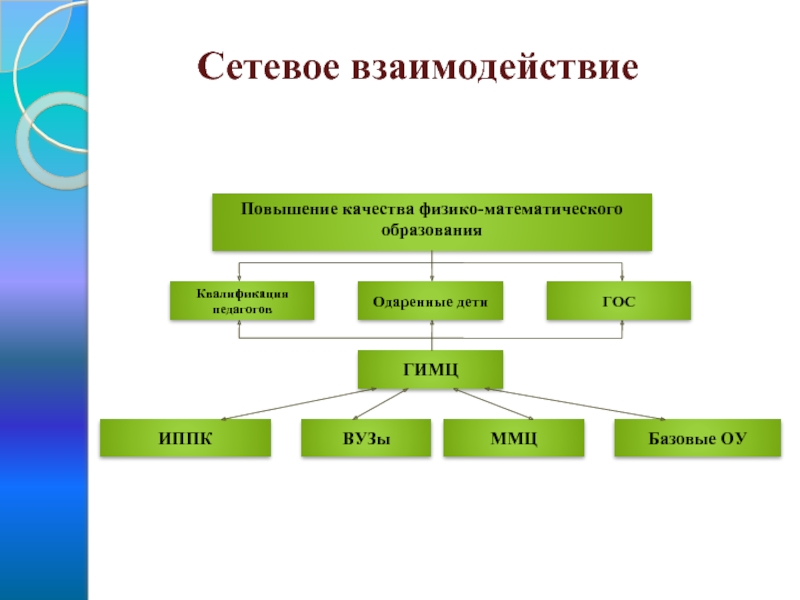 Сетевое взаимодействие

Повышение качества физико-математического образования

Квалификация педагогов

Одаренные дети

ГОС

ГИМЦ

ИППК

ВУЗы

ММЦ

Базовые ОУ